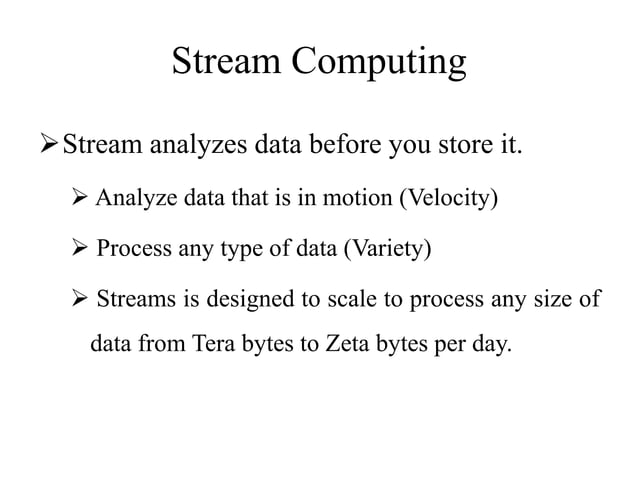 Stream Computing

➢ Stream analyzes data before you store it.

➢ Analyze data that is in motion (Velocity)

➢ Process any type of data (Variety)

➢ Streams is designed to scale to process any size of data from Tera bytes to Zeta bytes per day.